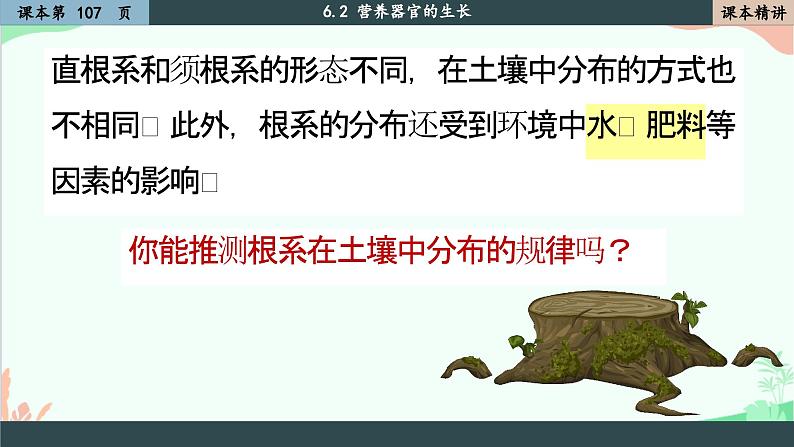 课本第 107 页

6.2 营养器官的生长

课本精讲

直根系和须根系的形态不同，在土壤中分布的方式也不相同□ 此外，根系的分布还受到环境中水□ 肥料等因素的影响□

你能推测根系在土壤中分布的规律吗？